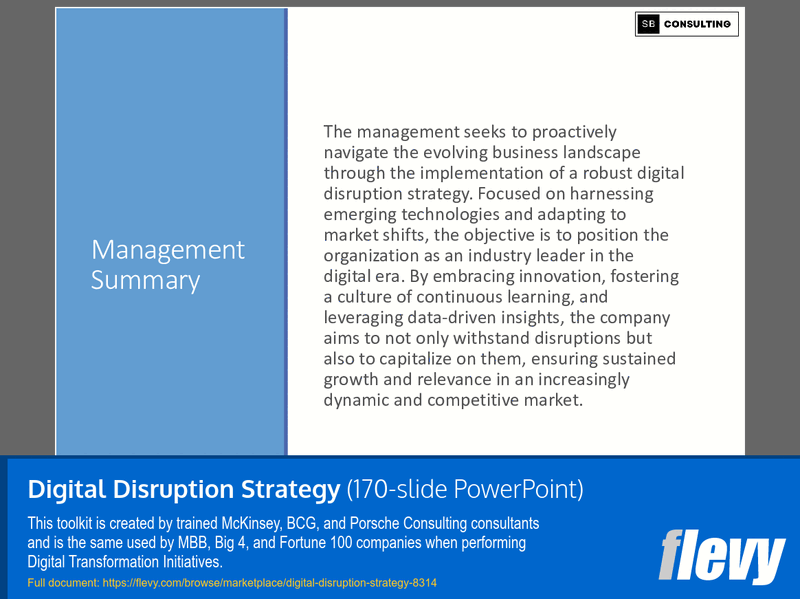 SB CONSULTING

Management Summary

The management seeks to proactively navigate the evolving business landscape through the implementation of a robust digital disruption strategy. Focused on harnessing emerging technologies and adapting to market shifts, the objective is to position the organization as an industry leader in the digital era. By embracing innovation, fostering a culture of continuous learning, and leveraging data-driven insights, the company aims to not only withstand disruptions but also to capitalize on them, ensuring sustained growth and relevance in an increasingly dynamic and competitive market.

Digital Disruption Strategy (170-slide PowerPoint)

This toolkit is created by trained McKinsey, BCG, and Porsche Consulting consultants and is the same used by MBB, Big 4, and Fortune 100 companies when performing Digital Transformation Initiatives.

Full document: https://flevy.com/browse/marketplace/digital-disruption-strategy-8314

flevy